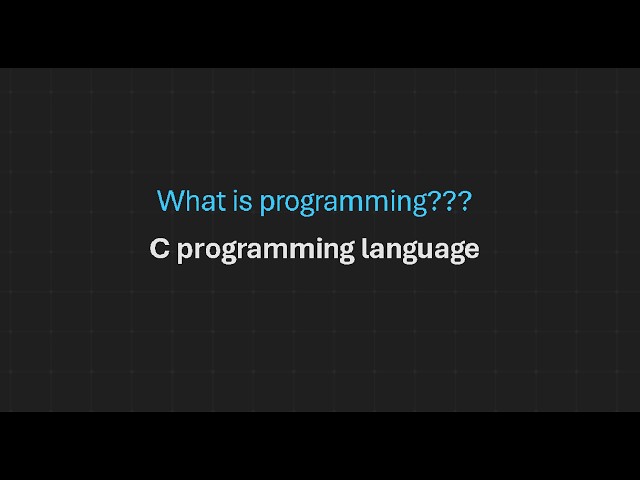 What is programming???

C programming language